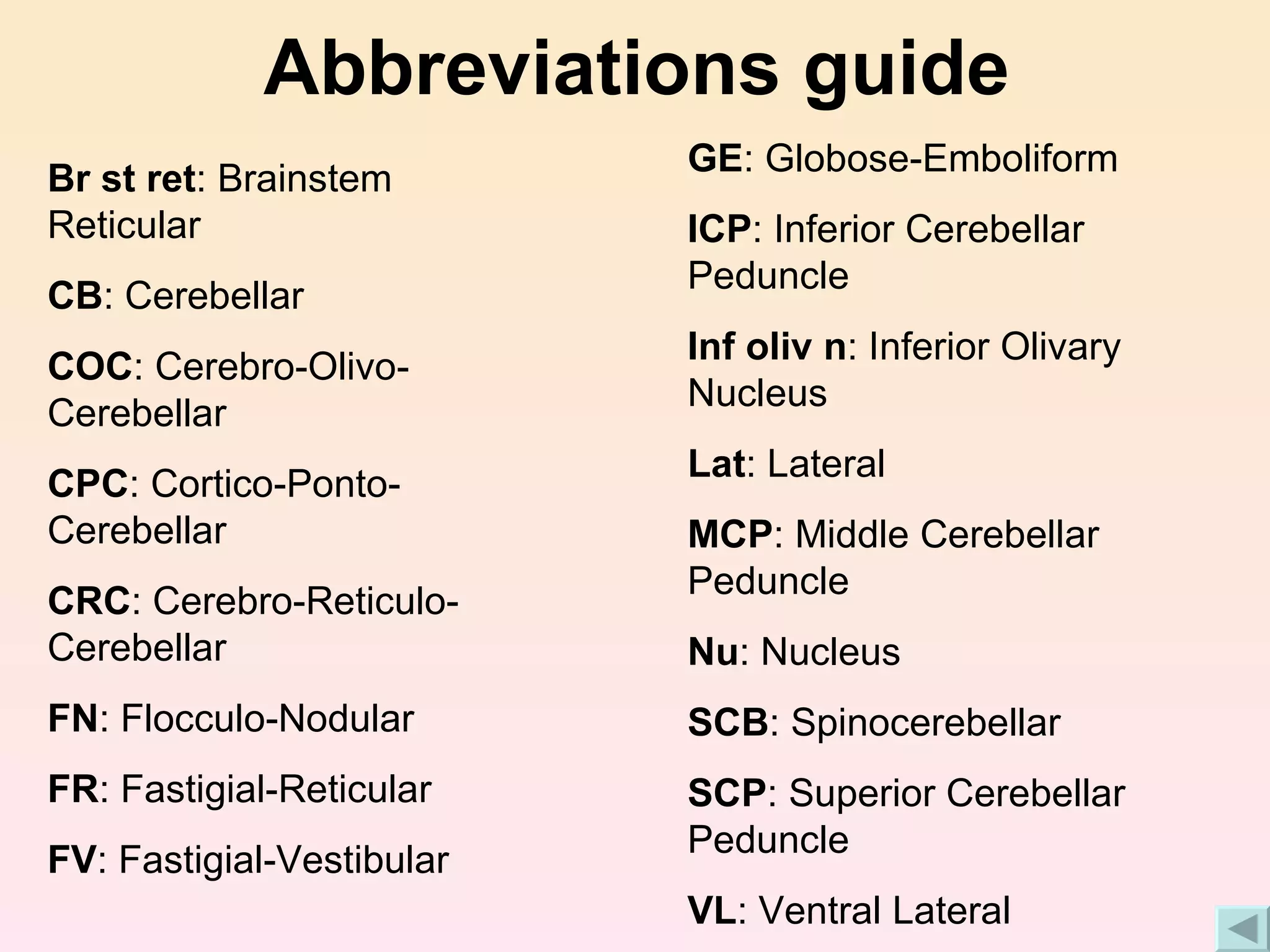 Abbreviations guide

Br st ret: Brainstem Reticular

CB: Cerebellar

COC: Cerebro-Olivo-Cerebellar

CPC: Cortico-Ponto-Cerebellar

CRC: Cerebro-Reticulo-Cerebellar

FN: Flocculo-Nodular

FR: Fastigial-Reticular

FV: Fastigial-Vestibular

GE: Globose-Emboliform

ICP: Inferior Cerebellar Peduncle

Inf oliv n: Inferior Olivary Nucleus

Lat: Lateral

MCP: Middle Cerebellar Peduncle

Nu: Nucleus

SCB: Spinocerebellar

SCP: Superior Cerebellar Peduncle

VL: Ventral Lateral